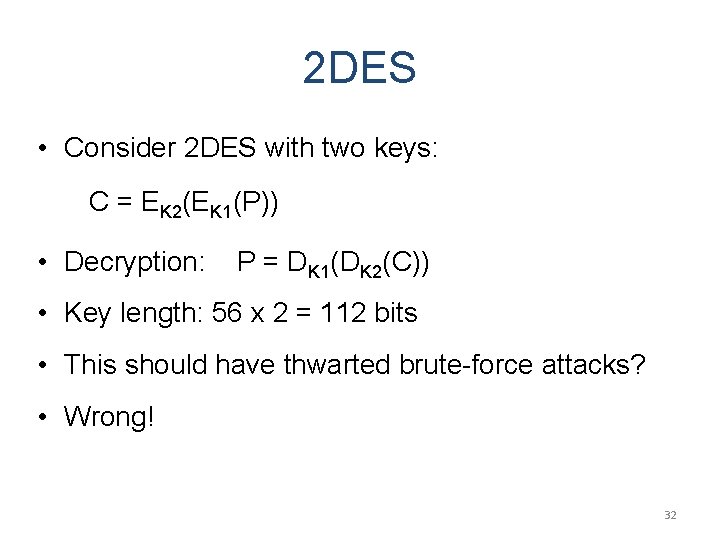 2DES

• Consider 2DES with two keys:

$C = E_{K2}(E_{K1}(P))$

• Decryption: $P = D_{K1}(D_{K2}(C))$

• Key length: 56 x 2 = 112 bits

• This should have thwarted brute-force attacks?

• Wrong!

32